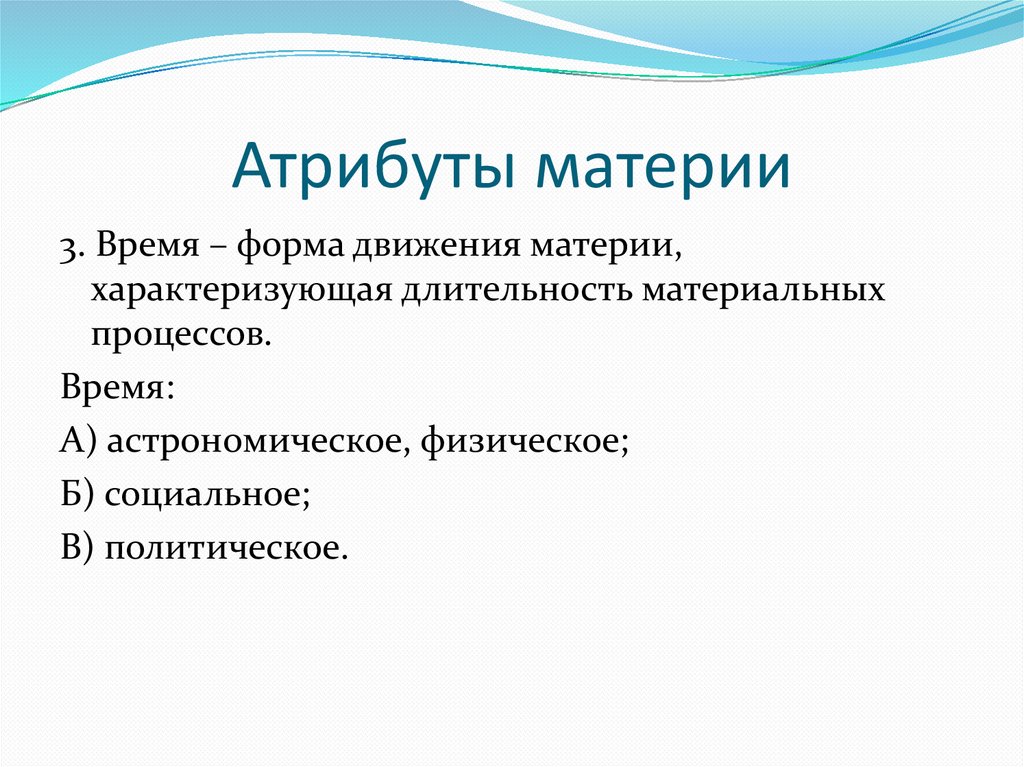 Атрибуты материи

3. Время – форма движения материи, характеризующая длительность материальных процессов.

Время:

А) астрономическое, физическое;

Б) социальное;

В) политическое.